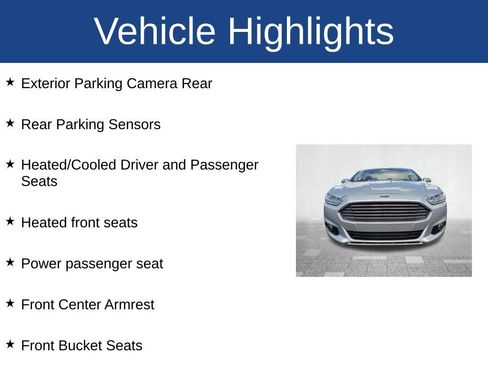 Vehicle Highlights

★ Exterior Parking Camera Rear

★ Rear Parking Sensors

★ Heated/Cooled Driver and Passenger Seats

★ Heated front seats

★ Power passenger seat

★ Front Center Armrest

★ Front Bucket Seats